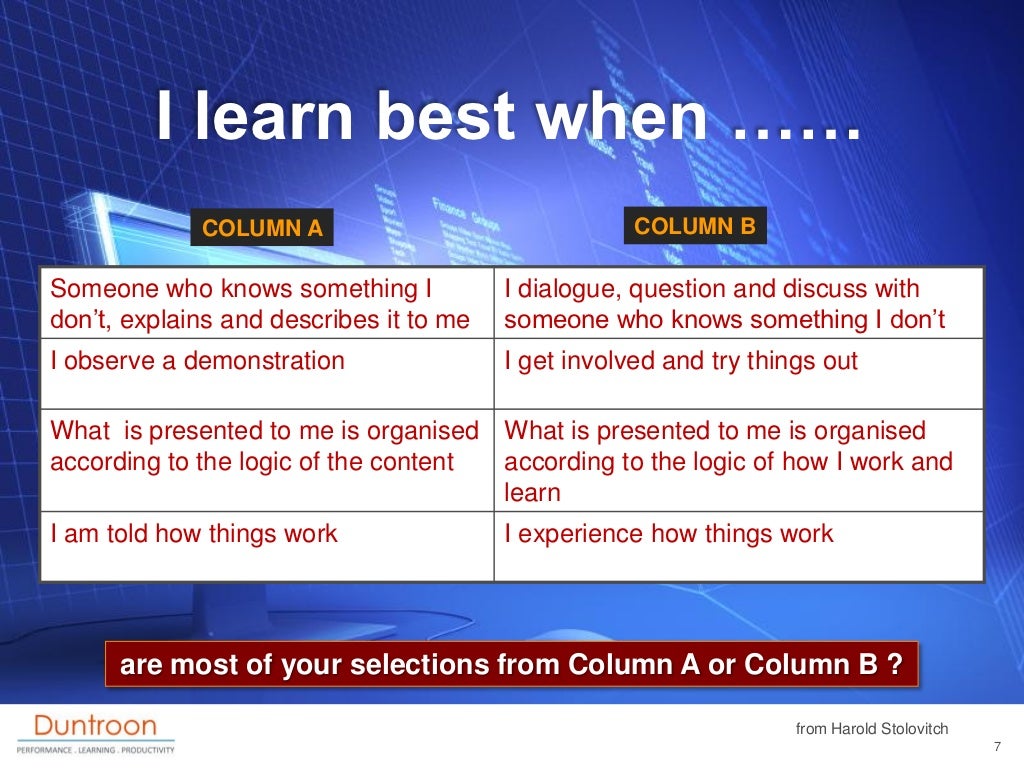 I learn best when ……

| COLUMN A | COLUMN B |
|---|---|
| Someone who knows something I don't, explains and describes it to me | I dialogue, question and discuss with someone who knows something I don't |
| I observe a demonstration | I get involved and try things out |
| What  is presented to me is organised according to the logic of the content | What is presented to me is organised according to the logic of how I work and learn |
| I am told how things work | I experience how things work |

are most of your selections from Column A or Column B ?

Duntroon
PERFORMANCE . LEARNING . PRODUCTIVITY

from Harold Stolovitch

7